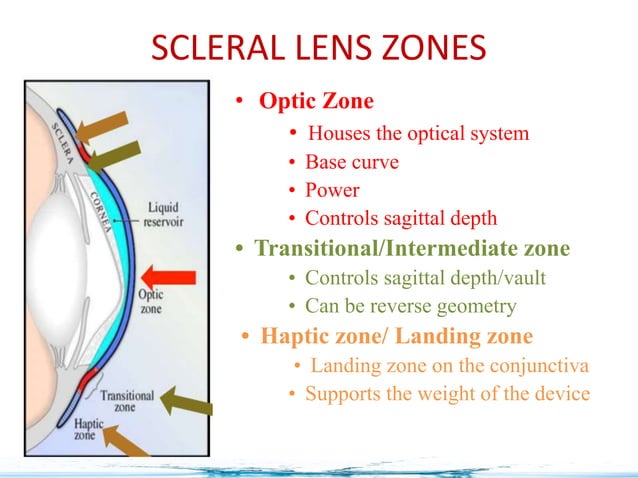 SCLERAL LENS ZONES

SCLERA

CORNEA

Liquid reservoir

Optic zone

Transitional zone

Haptic zone

• Optic Zone
  • Houses the optical system
  • Base curve
  • Power
  • Controls sagittal depth
• Transitional/Intermediate zone
  • Controls sagittal depth/vault
  • Can be reverse geometry
• Haptic zone/ Landing zone
  • Landing zone on the conjunctiva
  • Supports the weight of the device